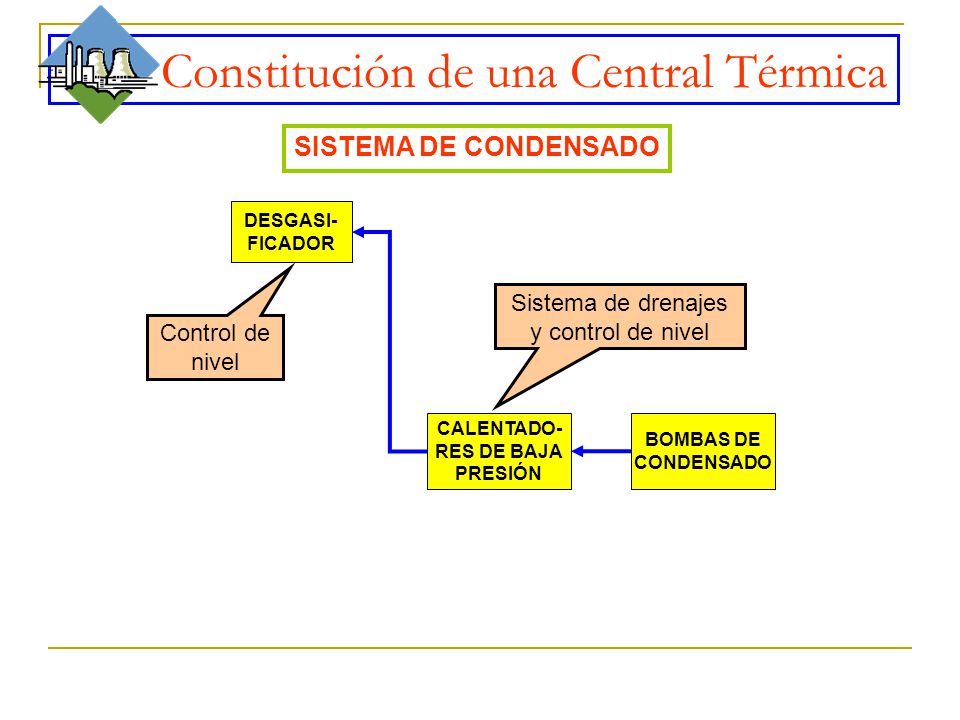 Constitución de una Central Térmica

SISTEMA DE CONDENSADO

DESGASIFICADOR

Control de nivel

Sistema de drenajes y control de nivel

CALENTADORES DE BAJA PRESIÓN

BOMBAS DE CONDENSADO